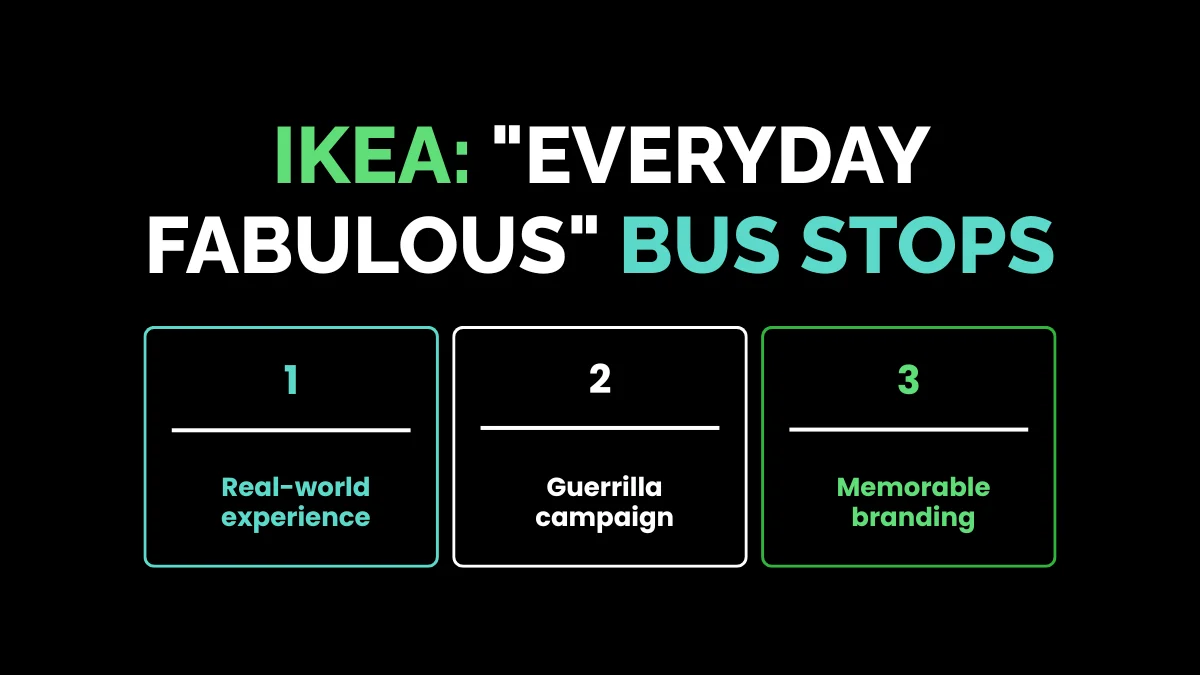 IKEA: "EVERYDAY FABULOUS" BUS STOPS

1

Real-world experience

2

Guerrilla campaign

3

Memorable branding